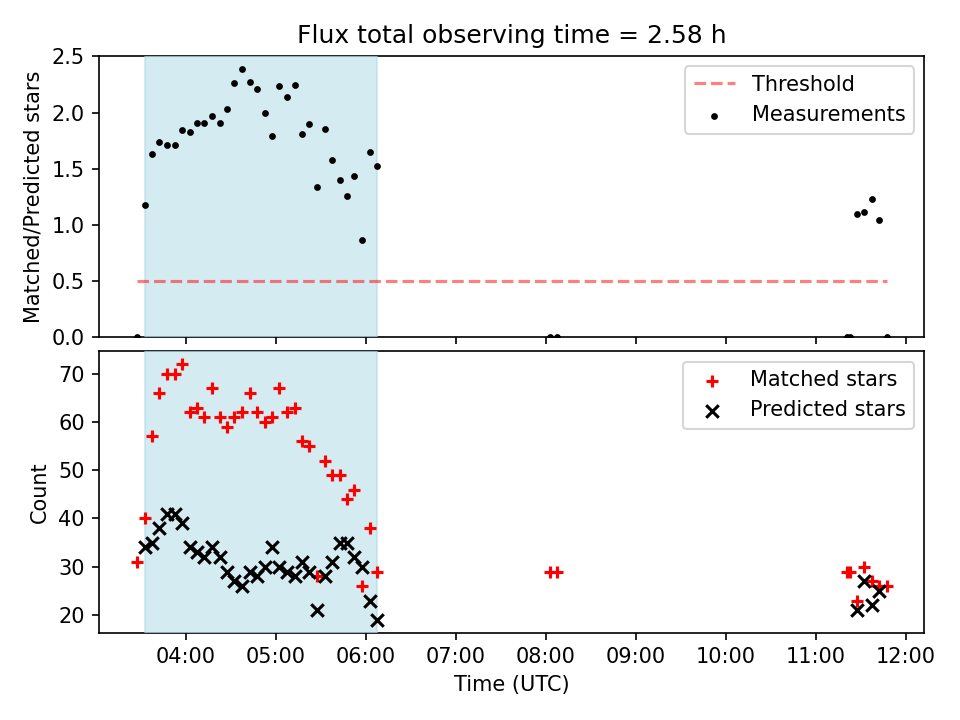 Flux total observing time = 2.58 h

Matched/Predicted stars

2.5
2.0
1.5
1.0
0.5
0.0

Threshold
Measurements

Count

70
60
50
40
30
20

Matched stars
Predicted stars

04:00 05:00 06:00 07:00 08:00 09:00 10:00 11:00 12:00

Time (UTC)